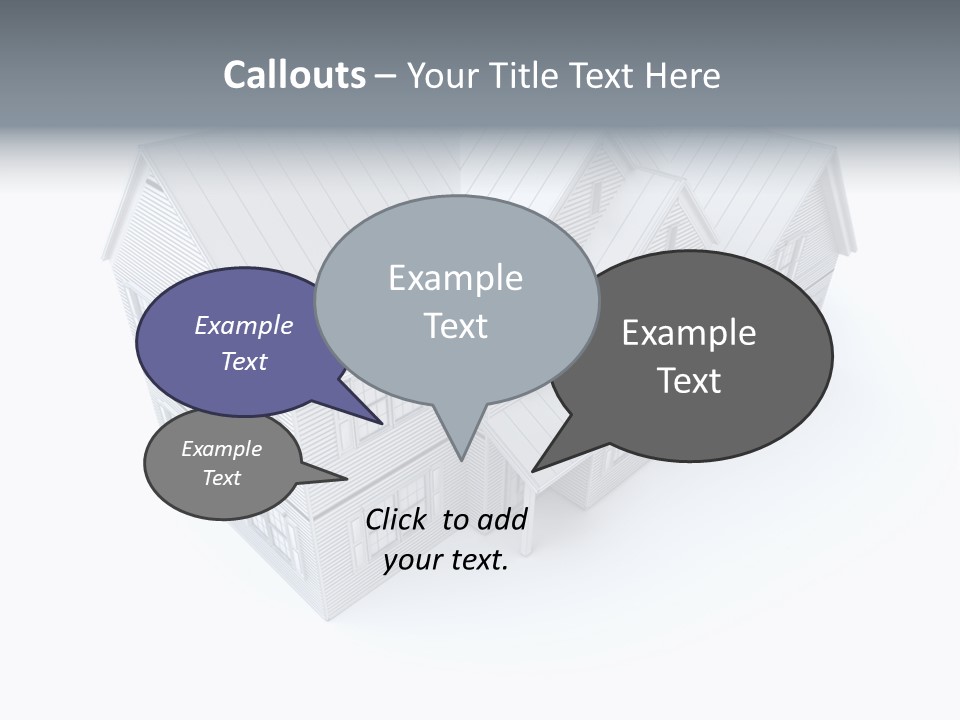 Callouts – Your Title Text Here

Example Text

Example Text

Example Text

Example Text

Click to add your text.